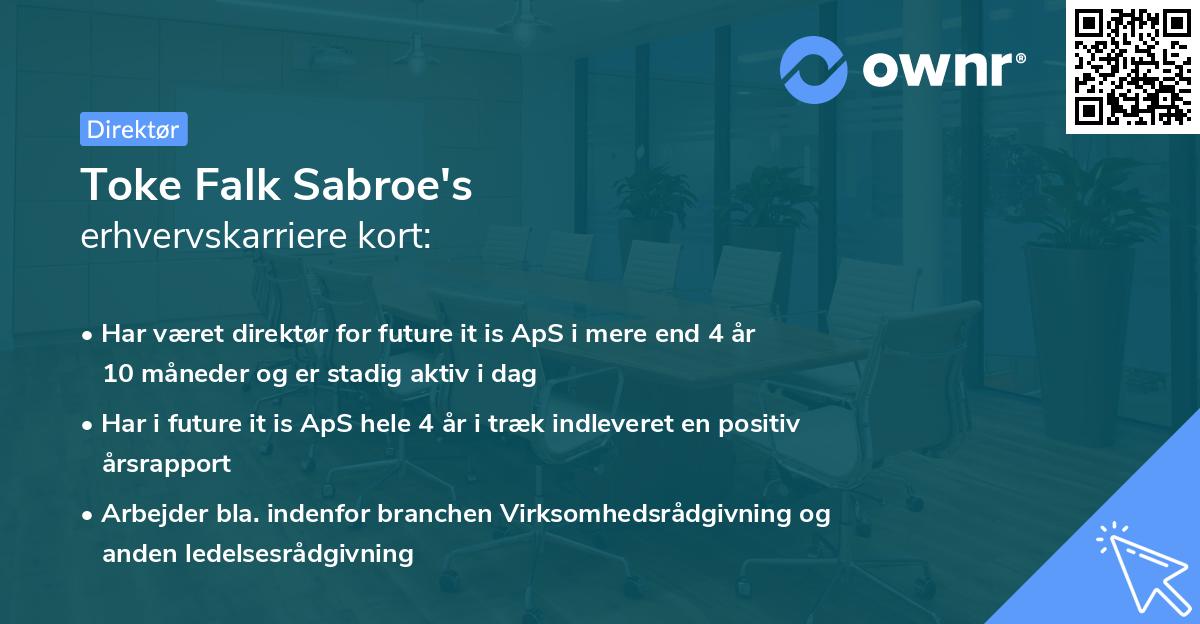 ownr®

Direktør

Toke Falk Sabroe's
erhvervskarriere kort:

• Har været direktør for future it is ApS i mere end 4 år 10 måneder og er stadig aktiv i dag

• Har i future it is ApS hele 4 år i træk indleveret en positiv årsrapport

• Arbejder bla. indenfor branchen Virksomhedsrådgivning og anden ledelsesrådgivning